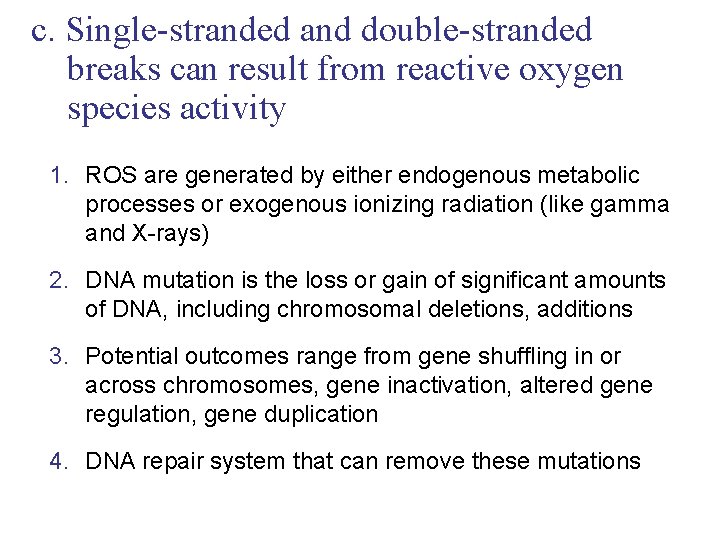 c. Single-stranded and double-stranded breaks can result from reactive oxygen species activity

1. ROS are generated by either endogenous metabolic processes or exogenous ionizing radiation (like gamma and X-rays)

2. DNA mutation is the loss or gain of significant amounts of DNA, including chromosomal deletions, additions

3. Potential outcomes range from gene shuffling in or across chromosomes, gene inactivation, altered gene regulation, gene duplication

4. DNA repair system that can remove these mutations